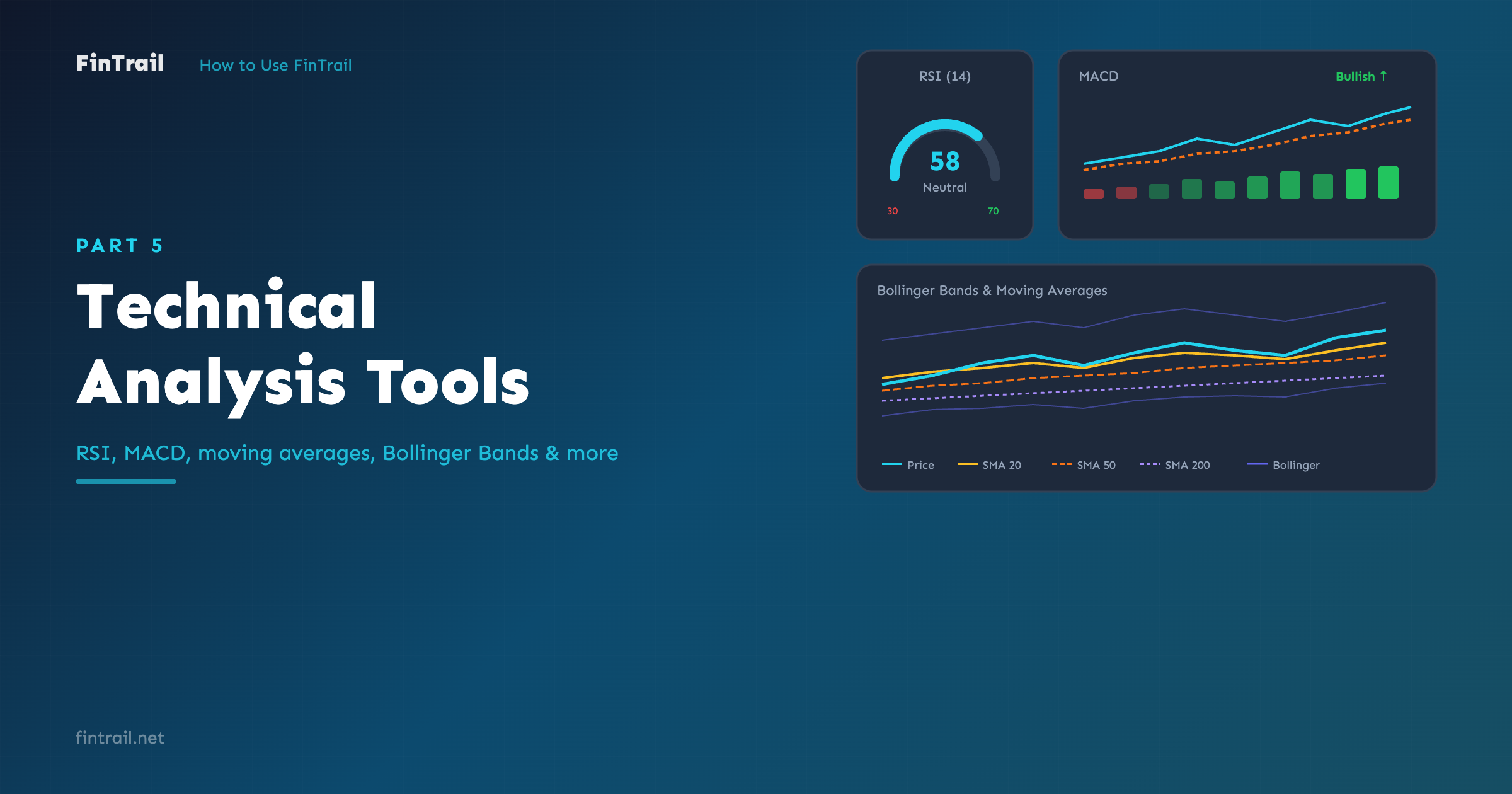 FinTrail How to Use FinTrail

PART 5

Technical Analysis Tools

RSI, MACD, moving averages, Bollinger Bands & more

fintrail.net

RSI (14)

58
Neutral

30 70

MACD Bullish ↑

Bollinger Bands & Moving Averages

Price SMA 20 SMA 50 SMA 200 Bollinger